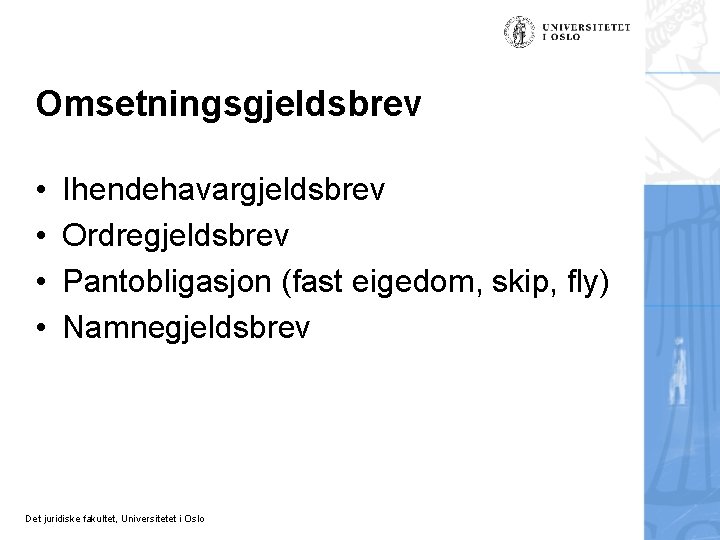 UNIVERSITETET I OSLO

Omsetningsgjeldsbrev

• Ihendehavargjeldsbrev
• Ordregjeldsbrev
• Pantobligasjon (fast eigedom, skip, fly)
• Namnegjeldsbrev

Det juridiske fakultet, Universitetet i Oslo